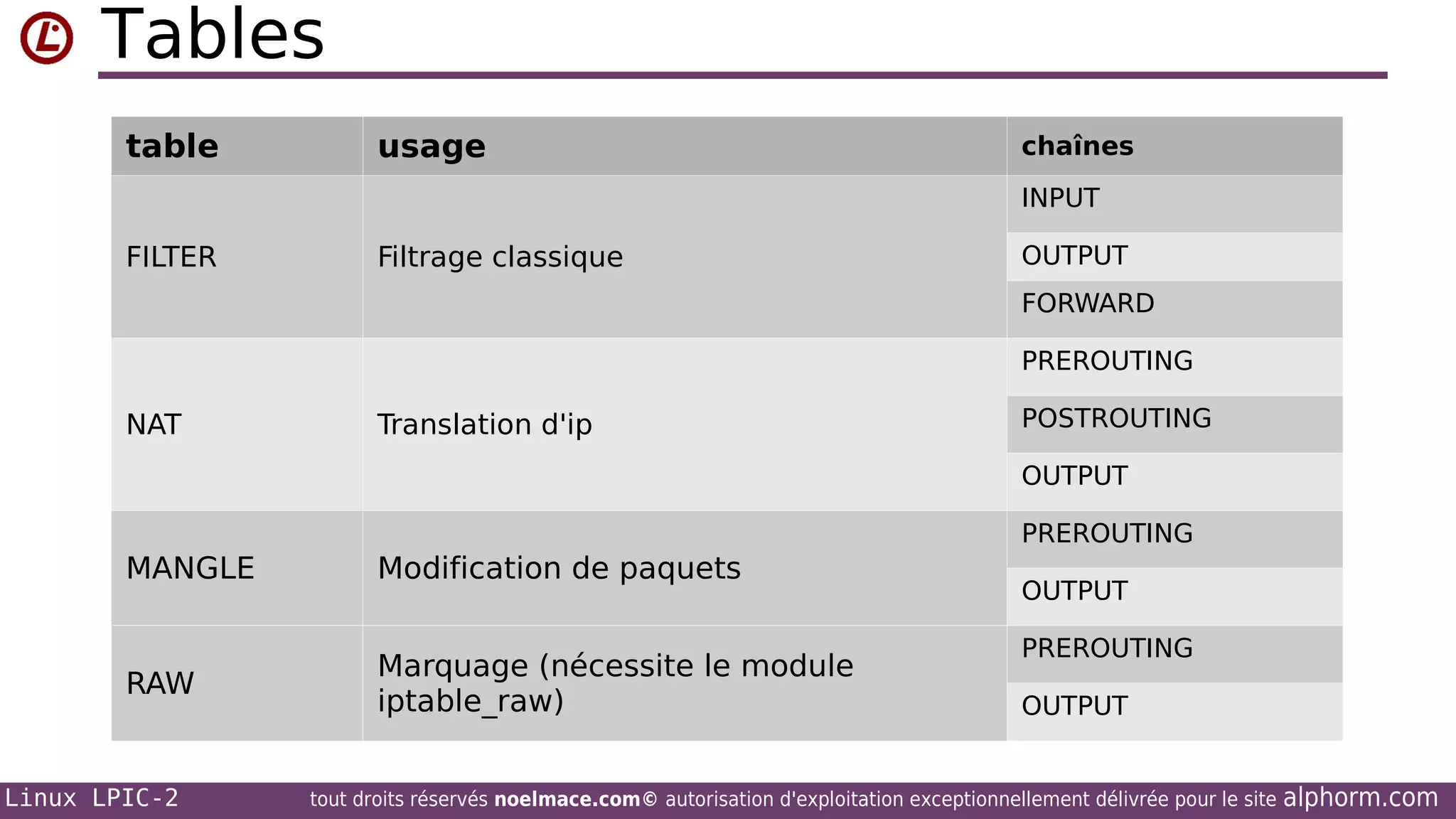 Tables

| table | usage | chaînes |
|---|---|---|
| FILTER | Filtrage classique | INPUT |
| | | OUTPUT |
| | | FORWARD |
| NAT | Translation d'ip | PREROUTING |
| | | POSTROUTING |
| | | OUTPUT |
| MANGLE | Modification de paquets | PREROUTING |
| | | OUTPUT |
| RAW | Marquage (nécessite le module iptable_raw) | PREROUTING |
| | | OUTPUT |

Linux LPIC-2 tout droits réservés noelmace.com© autorisation d'exploitation exceptionnellement délivrée pour le site alphorm.com